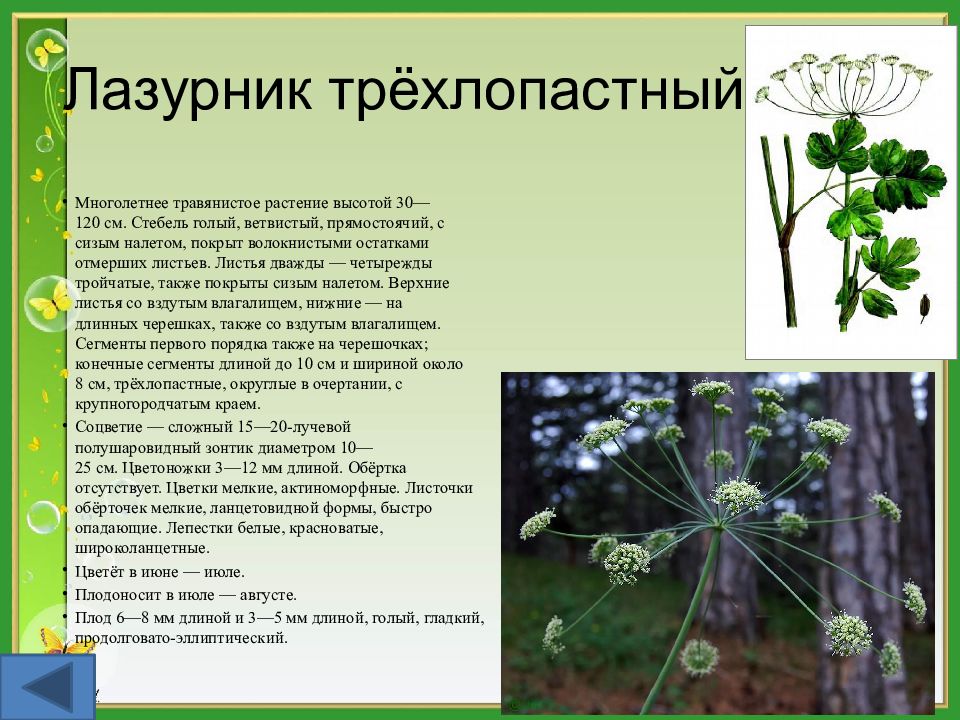 Лазурник трёхлопастный

• Многолетнее травянистое растение высотой 30—120 см. Стебель голый, ветвистый, прямостоячий, с сизым налетом, покрыт волокнистыми остатками отмерших листьев. Листья дважды — четырежды тройчатые, также покрыты сизым налетом. Верхние листья со вздутым влагалищем, нижние — на длинных черешках, также со вздутым влагалищем. Сегменты первого порядка также на черешочках; конечные сегменты длиной до 10 см и шириной около 8 см, трёхлопастные, округлые в очертании, с крупногородчатым краем.
• Соцветие — сложный 15—20-лучевой полушаровидный зонтик диаметром 10—25 см. Цветоножки 3—12 мм длиной. Обёртка отсутствует. Цветки мелкие, актиноморфные. Листочки обёрточек мелкие, ланцетовидной формы, быстро опадающие. Лепестки белые, красноватые, широколанцетные.
• Цветёт в июне — июле.
• Плодоносит в июле — августе.
• Плод 6—8 мм длиной и 3—5 мм длиной, голый, гладкий, продолговато-эллиптический.